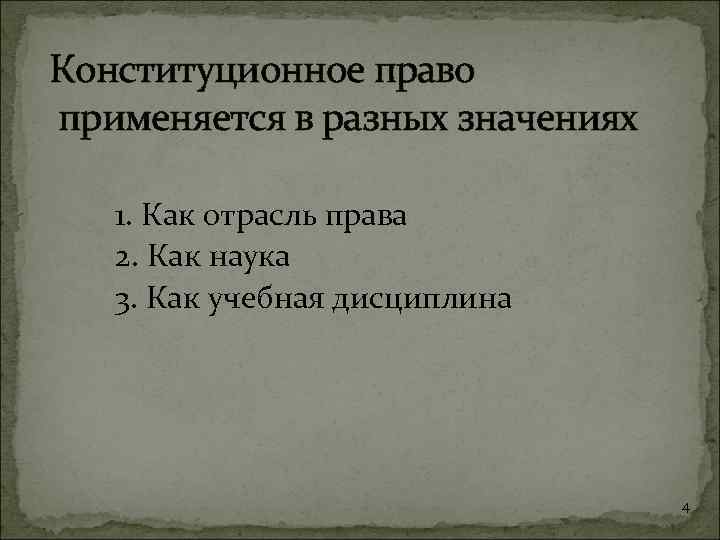 Конституционное право применяется в разных значениях

1. Как отрасль права
2. Как наука
3. Как учебная дисциплина

4